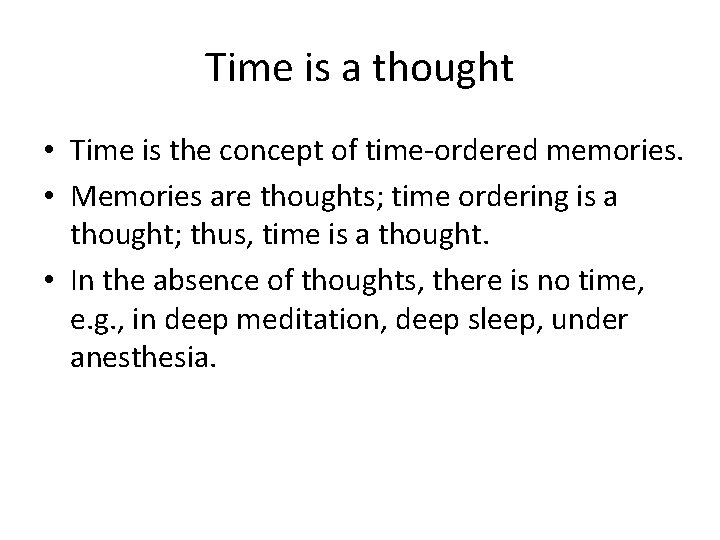 Time is a thought

• Time is the concept of time-ordered memories.
• Memories are thoughts; time ordering is a thought; thus, time is a thought.
• In the absence of thoughts, there is no time, e.g., in deep meditation, deep sleep, under anesthesia.